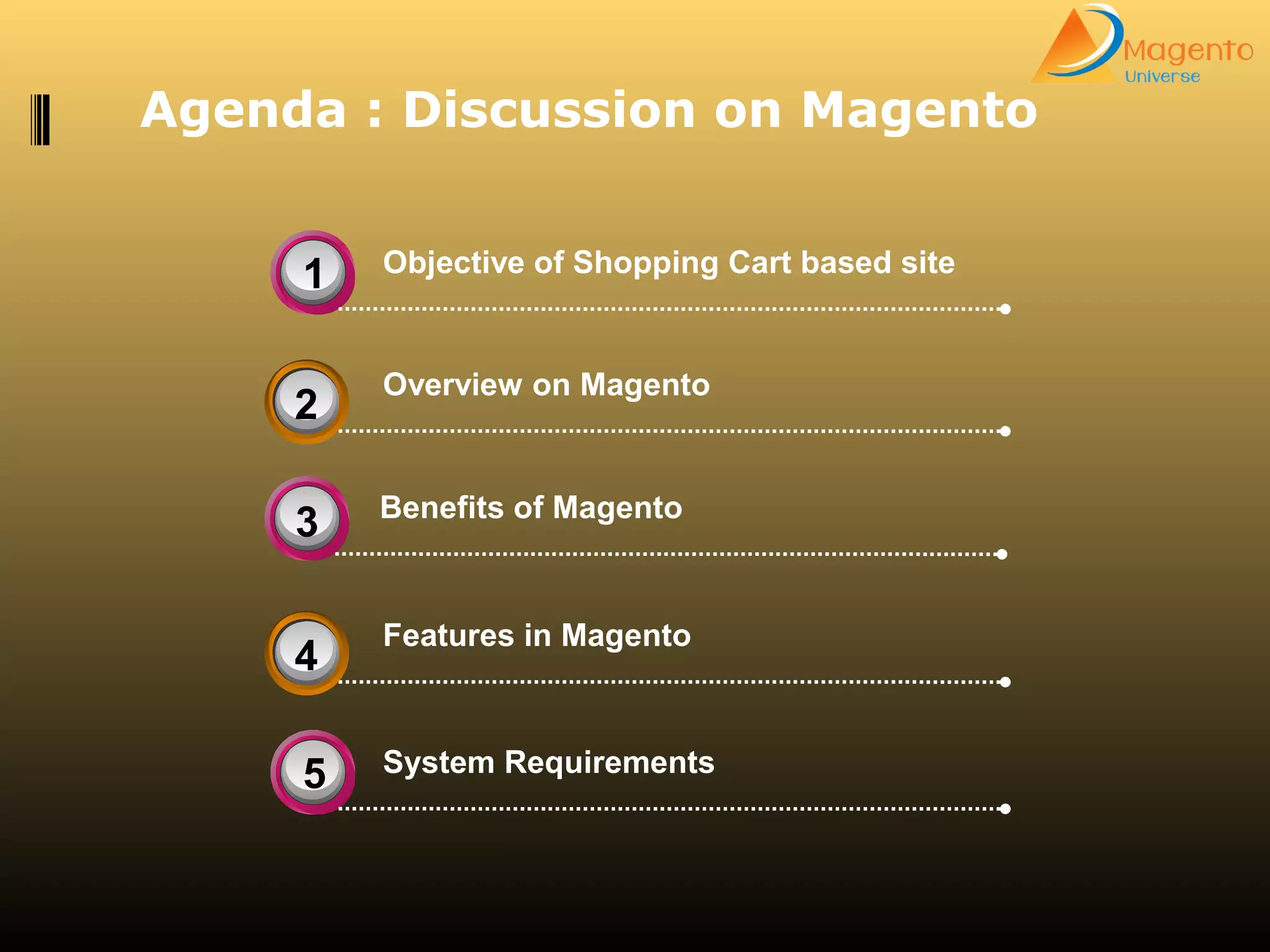 Magento
Universe

Agenda : Discussion on Magento

1 Objective of Shopping Cart based site

2 Overview on Magento

3 Benefits of Magento

4 Features in Magento

5 System Requirements